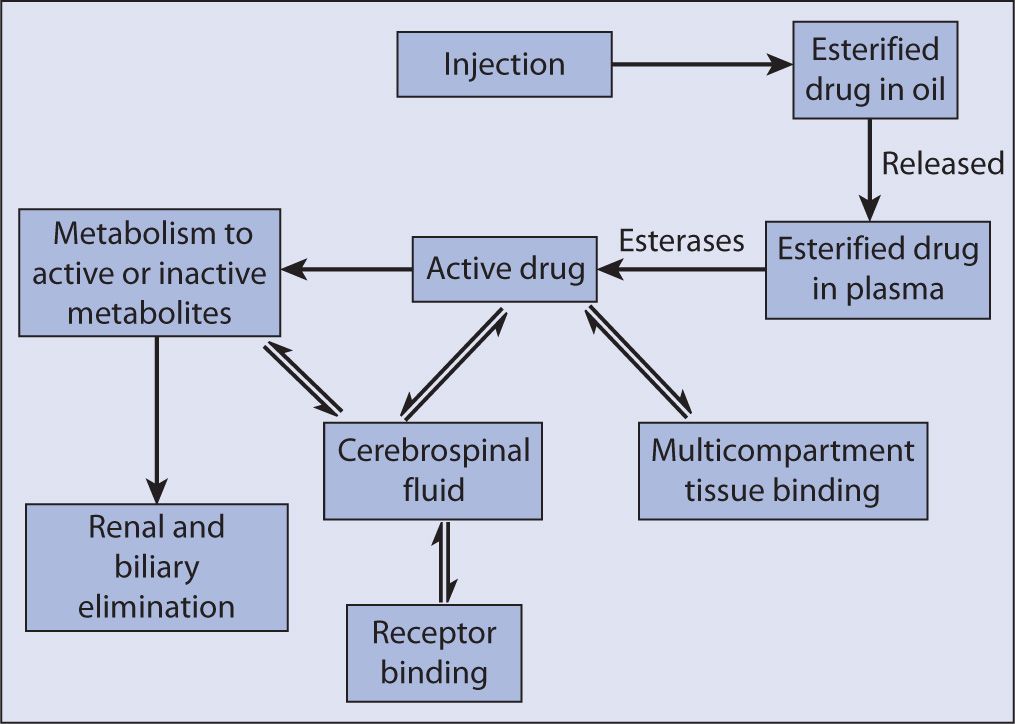 Injection

Esterified drug in oil

Released

Esterified drug in plasma

Esterases

Active drug

Metabolism to active or inactive metabolites

Cerebrospinal fluid

Multicompartment tissue binding

Renal and biliary elimination

Receptor binding